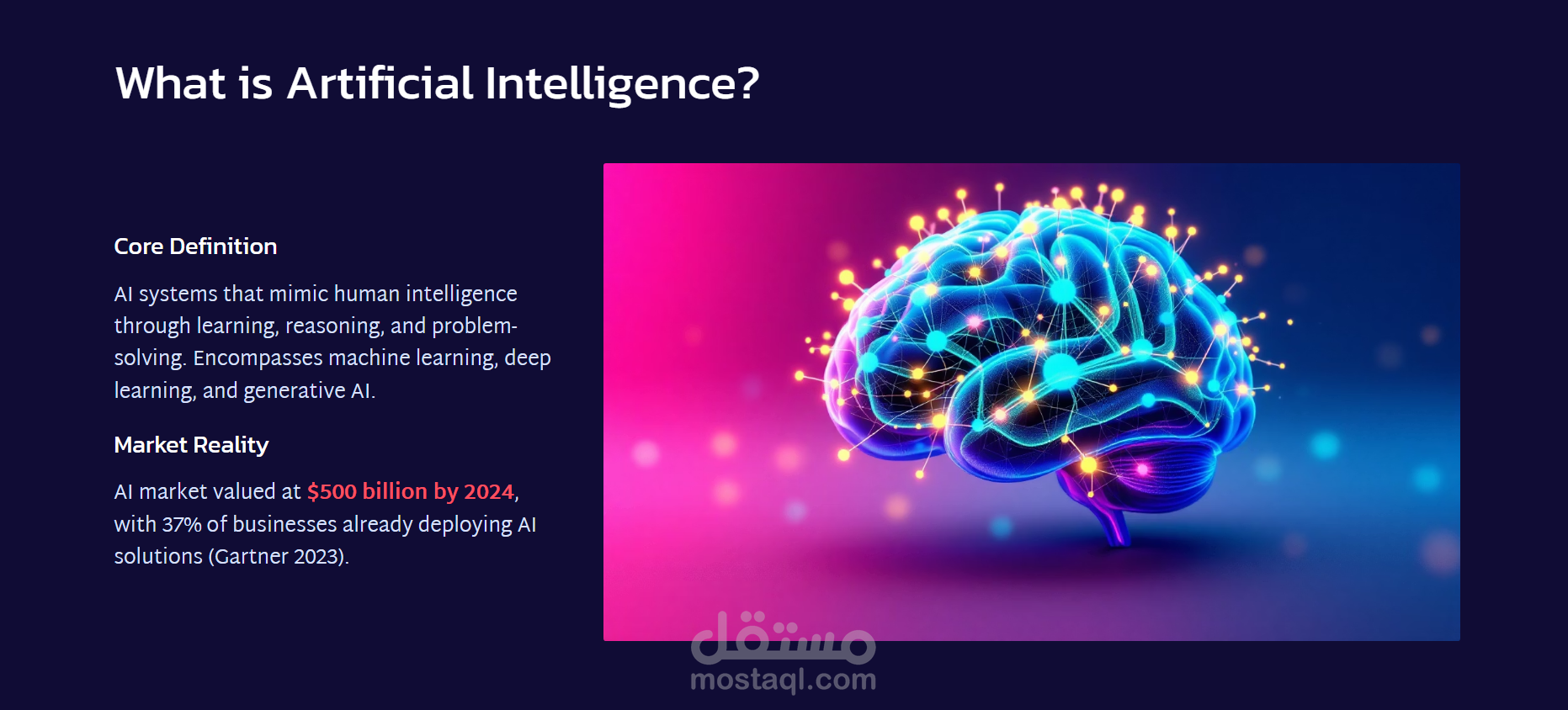 What is Artificial Intelligence?

Core Definition

AI systems that mimic human intelligence through learning, reasoning, and problem-solving. Encompasses machine learning, deep learning, and generative AI.

Market Reality

AI market valued at $500 billion by 2024, with 37% of businesses already deploying AI solutions (Gartner 2023).

مستقل
mostaql.com